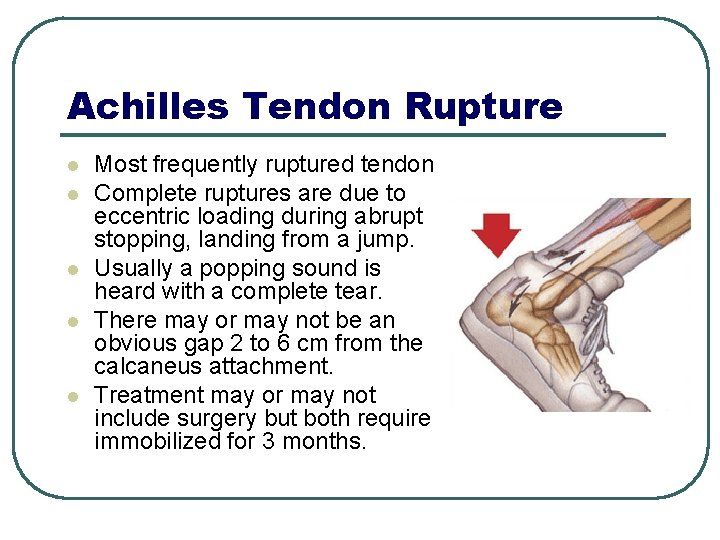 Achilles Tendon Rupture

- Most frequently ruptured tendon
- Complete ruptures are due to eccentric loading during abrupt stopping, landing from a jump.
- Usually a popping sound is heard with a complete tear.
- There may or may not be an obvious gap 2 to 6 cm from the calcaneus attachment.
- Treatment may or may not include surgery but both require immobilized for 3 months.